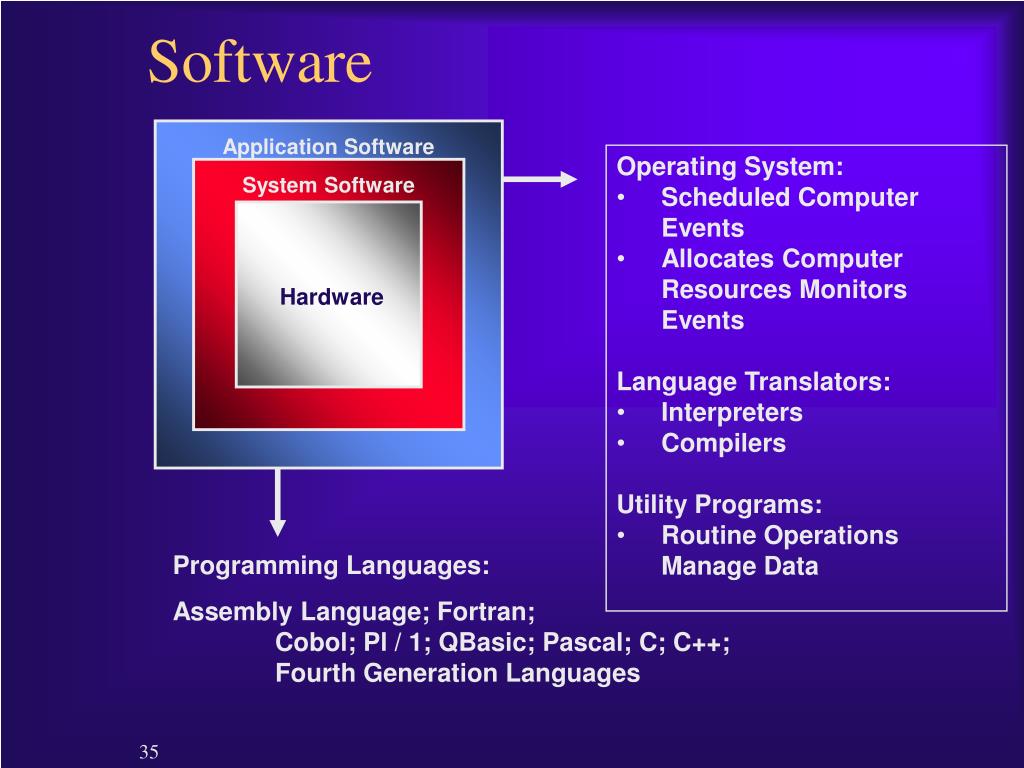 Software

Application Software

System Software

Hardware

Operating System:
• Scheduled Computer Events
• Allocates Computer Resources Monitors Events

Language Translators:
• Interpreters
• Compilers

Utility Programs:
• Routine Operations Manage Data

Programming Languages:

Assembly Language; Fortran; Cobol; Pl / 1; QBasic; Pascal; C; C++; Fourth Generation Languages

35